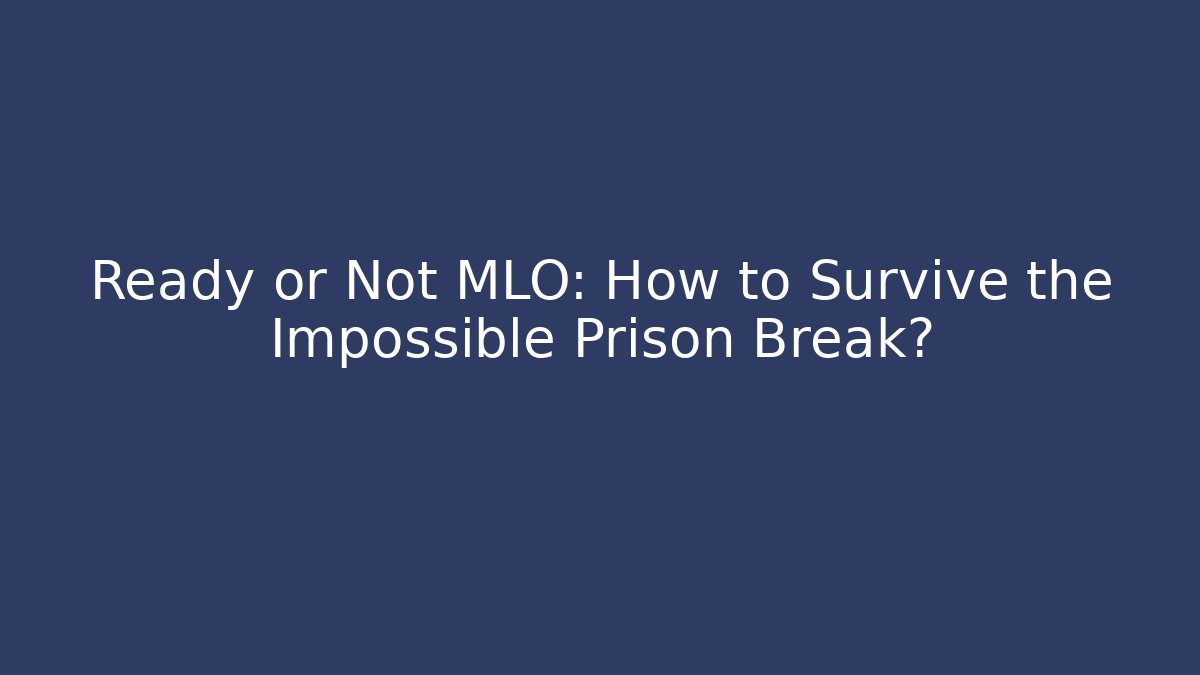 Ready or Not MLO: How to Survive the Impossible Prison Break?